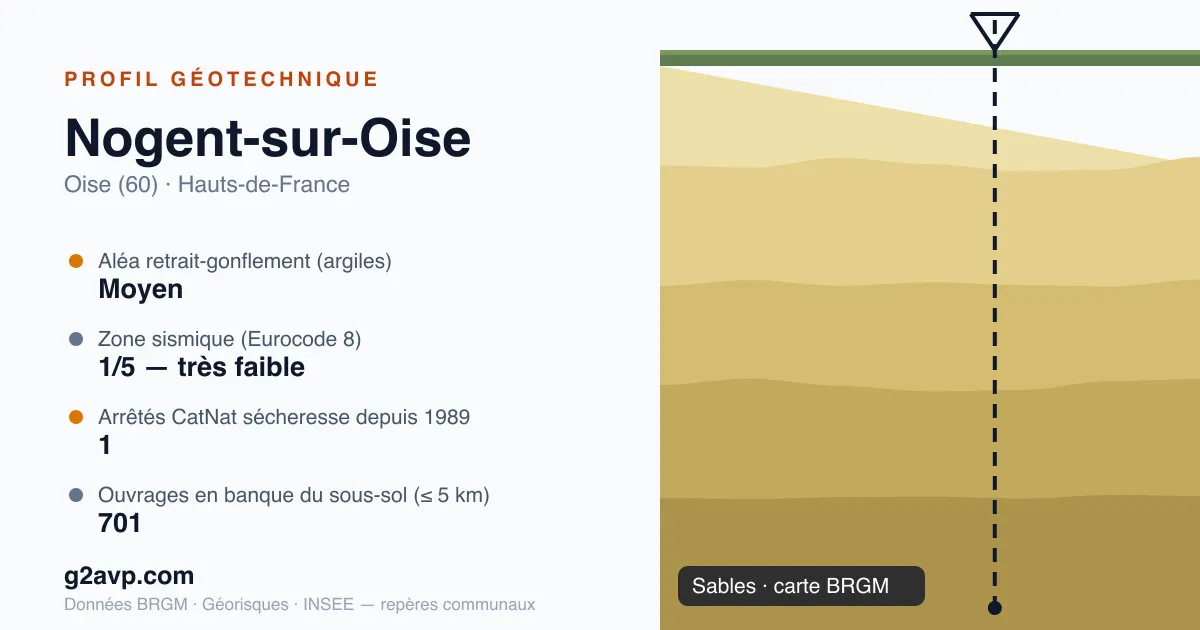 PROFIL GÉOTECHNIQUE

Nogent-sur-Oise

Oise (60) · Hauts-de-France

Aléa retrait-gonflement (argiles)
Moyen

Zone sismique (Eurocode 8)
1/5 — très faible

Arrêtés CatNat sécheresse depuis 1989
1

Ouvrages en banque du sous-sol (≤ 5 km)
701

g2avp.com

Données BRGM · Géorisques · INSEE — repères communaux

Sables · carte BRGM